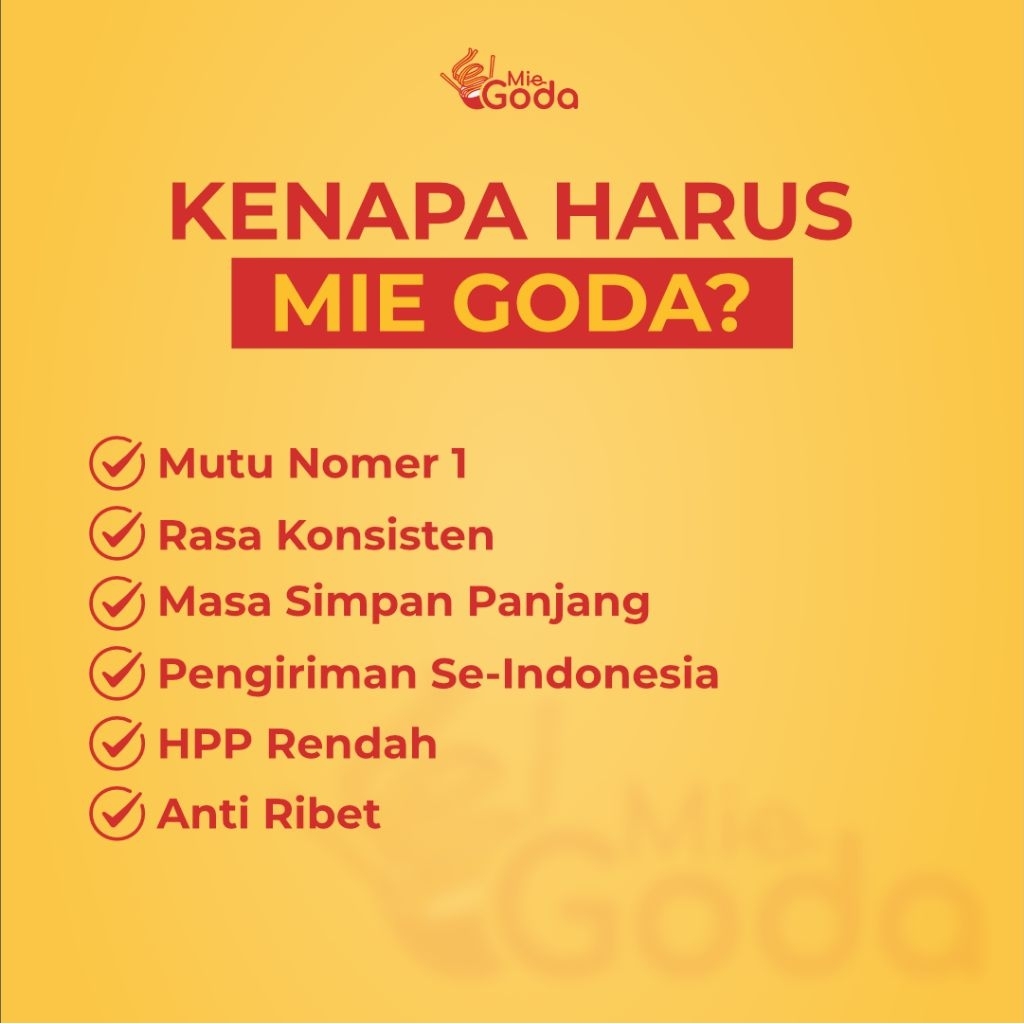 Mie Goda

KENAPA HARUS
MIE GODA?

Mutu Nomer 1
Rasa Konsisten
Masa Simpan Panjang
Pengiriman Se-Indonesia
HPP Rendah
Anti Ribet

Mie Goda